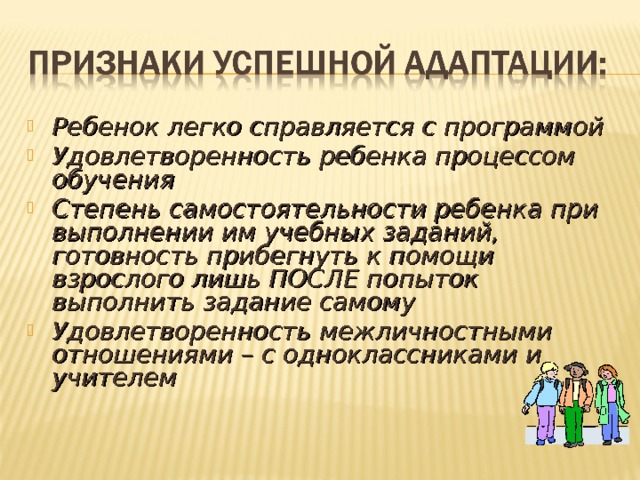 ПРИЗНАКИ УСПЕШНОЙ АДАПТАЦИИ:

Ребенок легко справляется с программой

Удовлетворенность ребенка процессом обучения

Степень самостоятельности ребенка при выполнении им учебных заданий, готовность прибегнуть к помощи взрослого лишь ПОСЛЕ попыток выполнить задание самому

Удовлетворенность межличностными отношениями – с одноклассниками и учителем